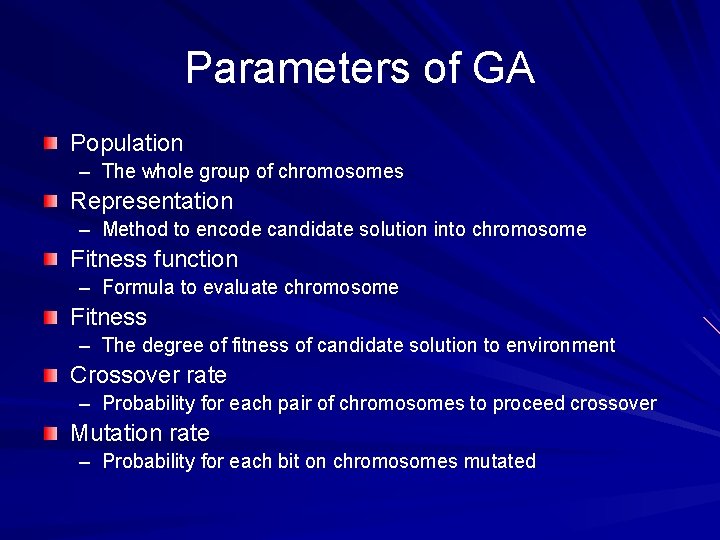 Parameters of GA

Population
– The whole group of chromosomes
Representation
– Method to encode candidate solution into chromosome
Fitness function
– Formula to evaluate chromosome
Fitness
– The degree of fitness of candidate solution to environment
Crossover rate
– Probability for each pair of chromosomes to proceed crossover
Mutation rate
– Probability for each bit on chromosomes mutated